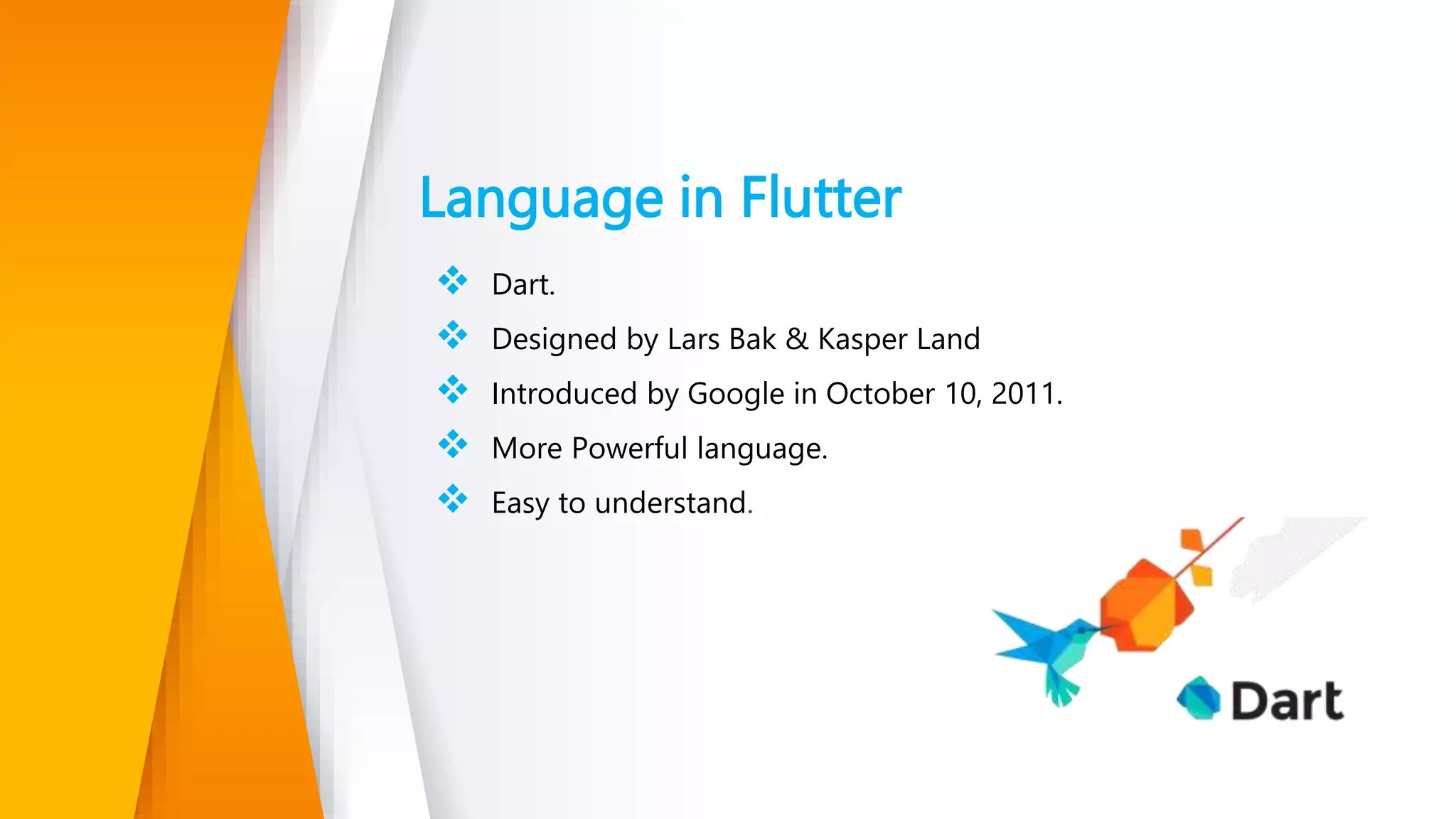 Language in Flutter

❖ Dart.
❖ Designed by Lars Bak & Kasper Land
❖ Introduced by Google in October 10, 2011.
❖ More Powerful language.
❖ Easy to understand.

Dart